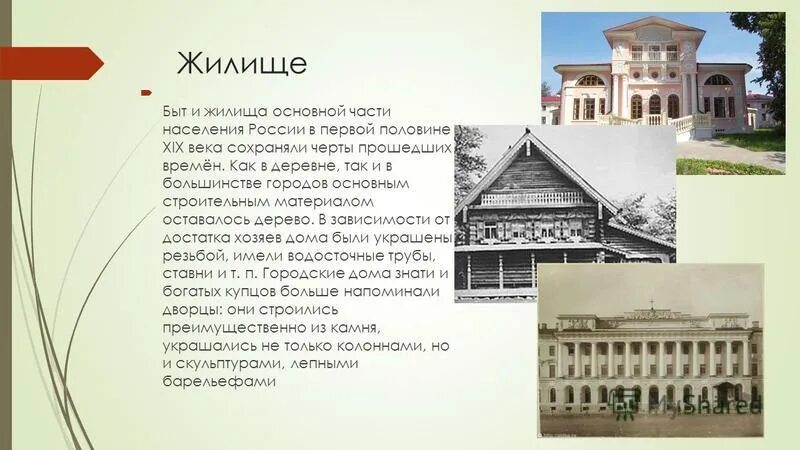 Жилище

Быт и жилища основной части населения России в первой половине XIX века сохраняли черты прошедших времён. Как в деревне, так и в большинстве городов основным строительным материалом оставалось дерево. В зависимости от достатка хозяев дома были украшены резьбой, имели водосточные трубы, ставни и т. п. Городские дома знати и богатых купцов больше напоминали дворцы: они строились преимущественно из камня, украшались не только колоннами, но и скульптурами, лепными барельефами

MyShared